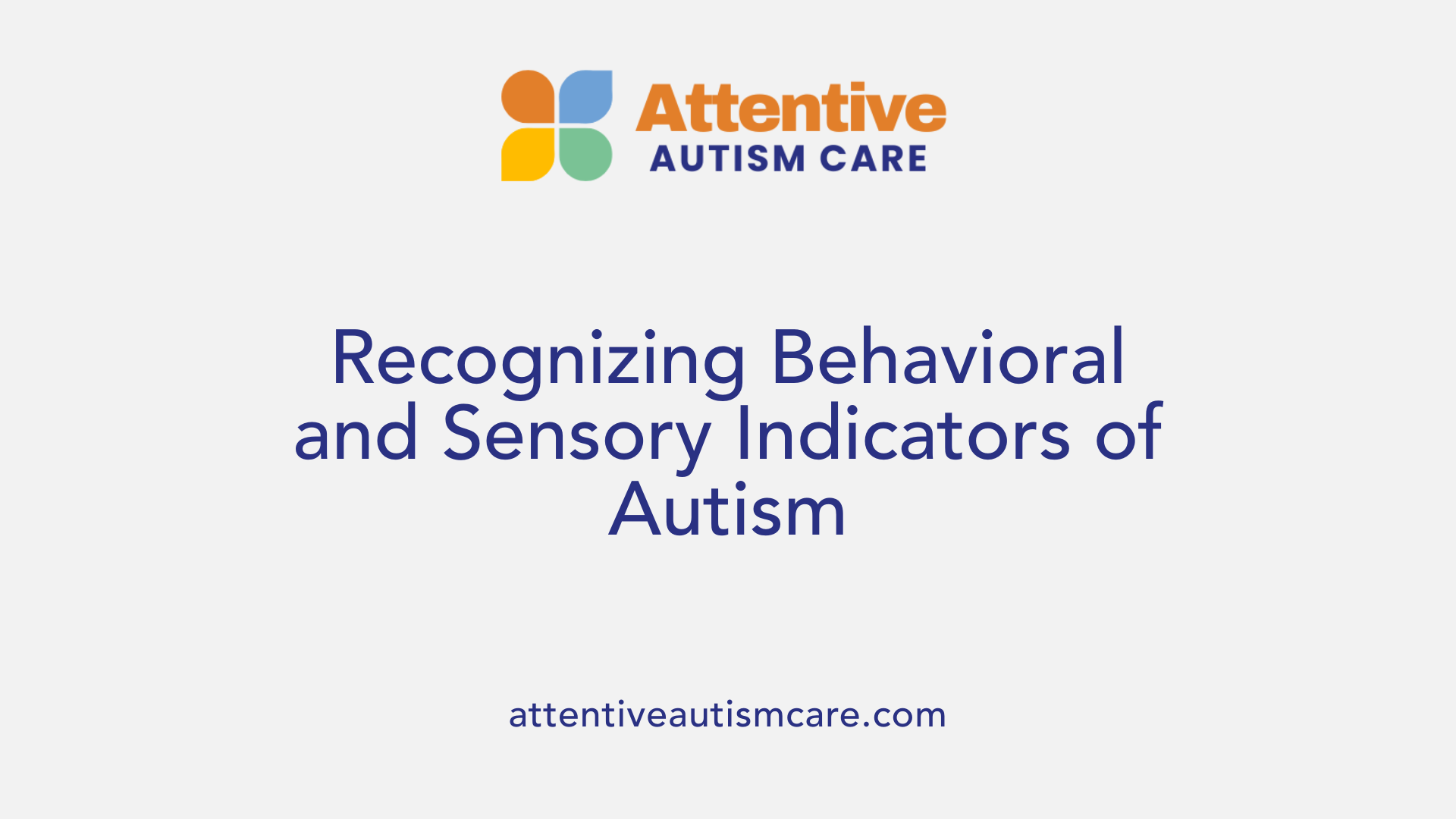 Attentive
AUTISM CARE

Recognizing Behavioral and Sensory Indicators of Autism

attentiveautismcare.com